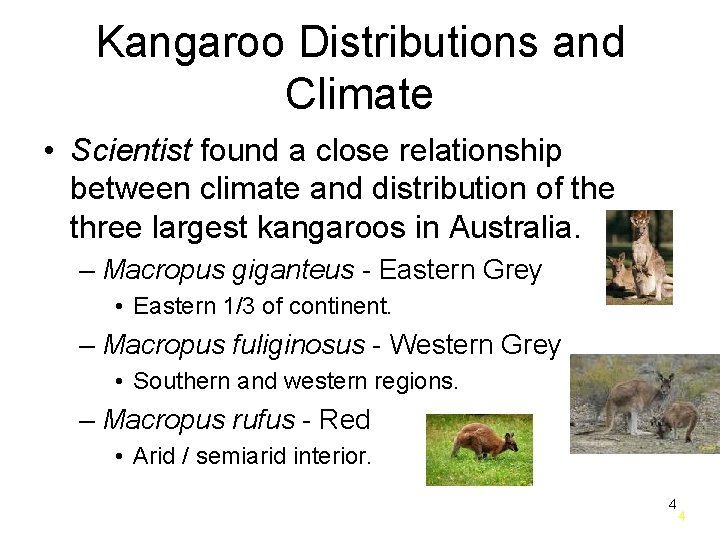 Kangaroo Distributions and Climate

• Scientist found a close relationship between climate and distribution of the three largest kangaroos in Australia.

– Macropus giganteus - Eastern Grey

• Eastern 1/3 of continent.

– Macropus fuliginosus - Western Grey

• Southern and western regions.

– Macropus rufus - Red

• Arid / semiarid interior.

4
4